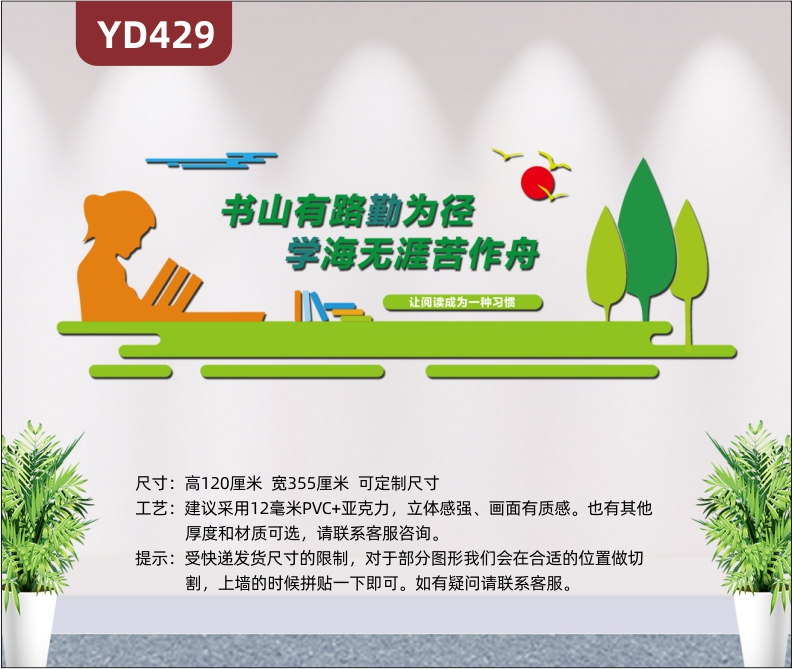 YD429

书山有路勤为径
学海无涯苦作舟

让阅读成为一种习惯

尺寸：高120厘米 宽355厘米 可定制尺寸
工艺：建议采用12毫米PVC+亚克力，立体感强、画面有质感。也有其他厚度和材质可选，请联系客服咨询。
提示：受快递发货尺寸的限制，对于部分图形我们会在合适的位置做切割，上墙的时候拼贴一下即可。如有疑问请联系客服。